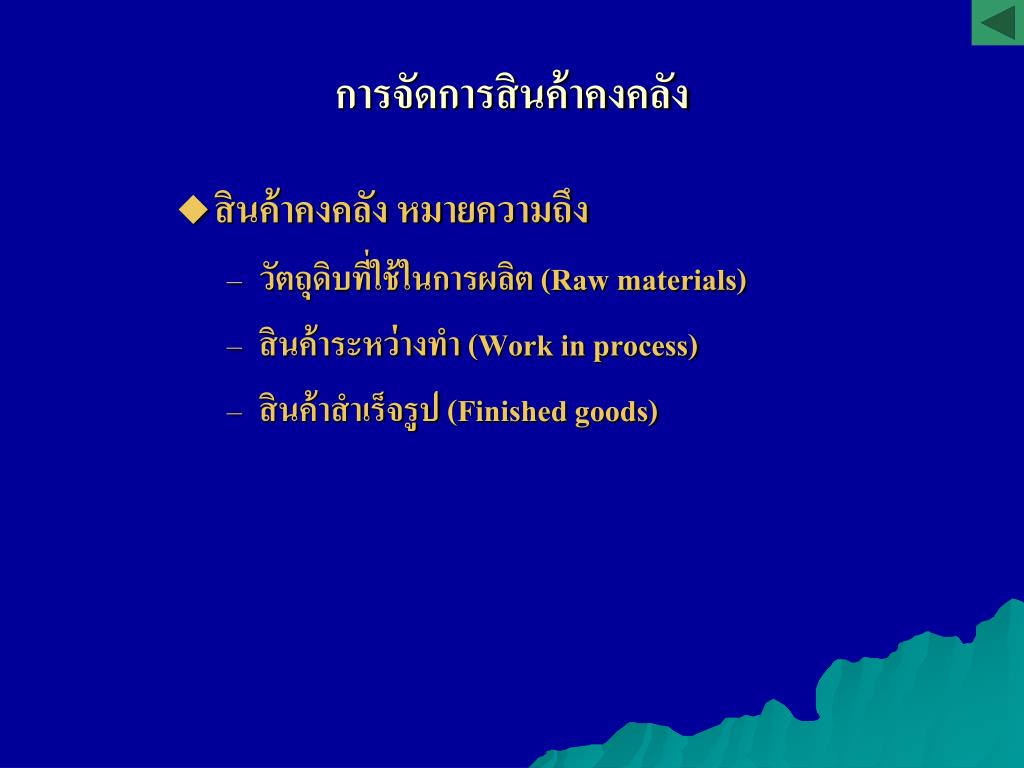 การจัดการสินค้าคงคลัง

◆ สินค้าคงคลัง หมายความถึง

– วัตถุดิบที่ใช้ในการผลิต (Raw materials)

– สินค้าระหว่างทำ (Work in process)

– สินค้าสำเร็จรูป (Finished goods)